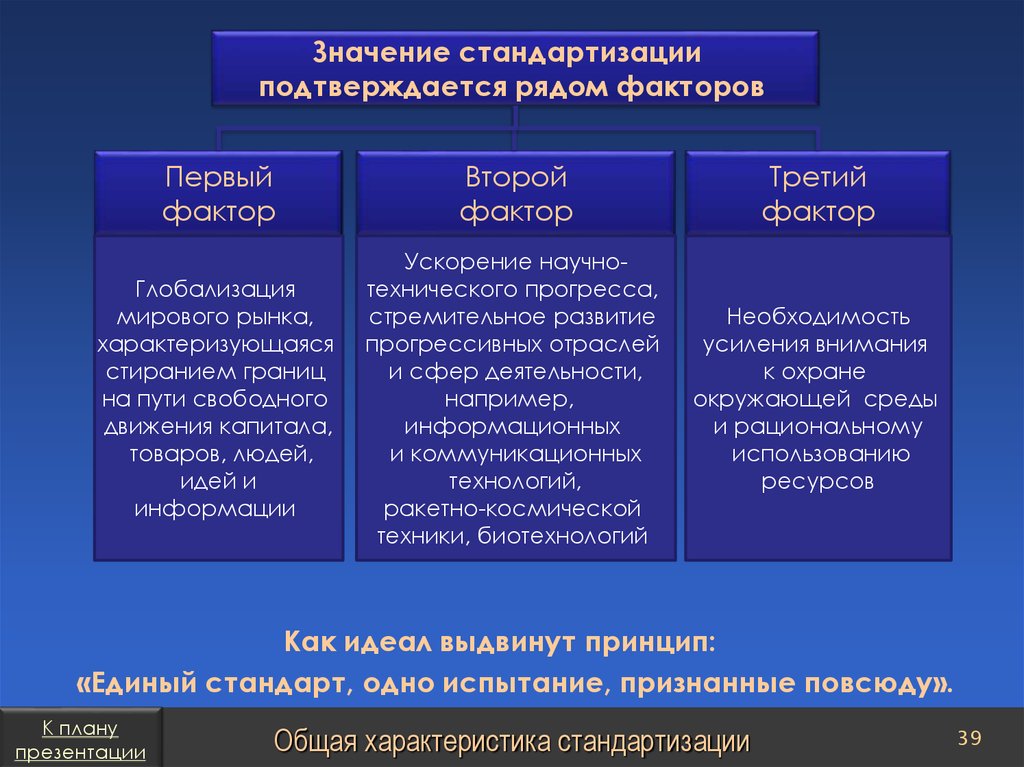 Значение стандартизации подтверждается рядом факторов

Первый фактор

Глобализация мирового рынка, характеризующаяся стиранием границ на пути свободного движения капитала, товаров, людей, идей и информации

Второй фактор

Ускорение научно-технического прогресса, стремительное развитие прогрессивных отраслей и сфер деятельности, например, информационных и коммуникационных технологий, ракетно-космической техники, биотехнологий

Третий фактор

Необходимость усиления внимания к охране окружающей среды и рациональному использованию ресурсов

Как идеал выдвинут принцип:
«Единый стандарт, одно испытание, признанные повсюду».

К плану презентации

Общая характеристика стандартизации

39